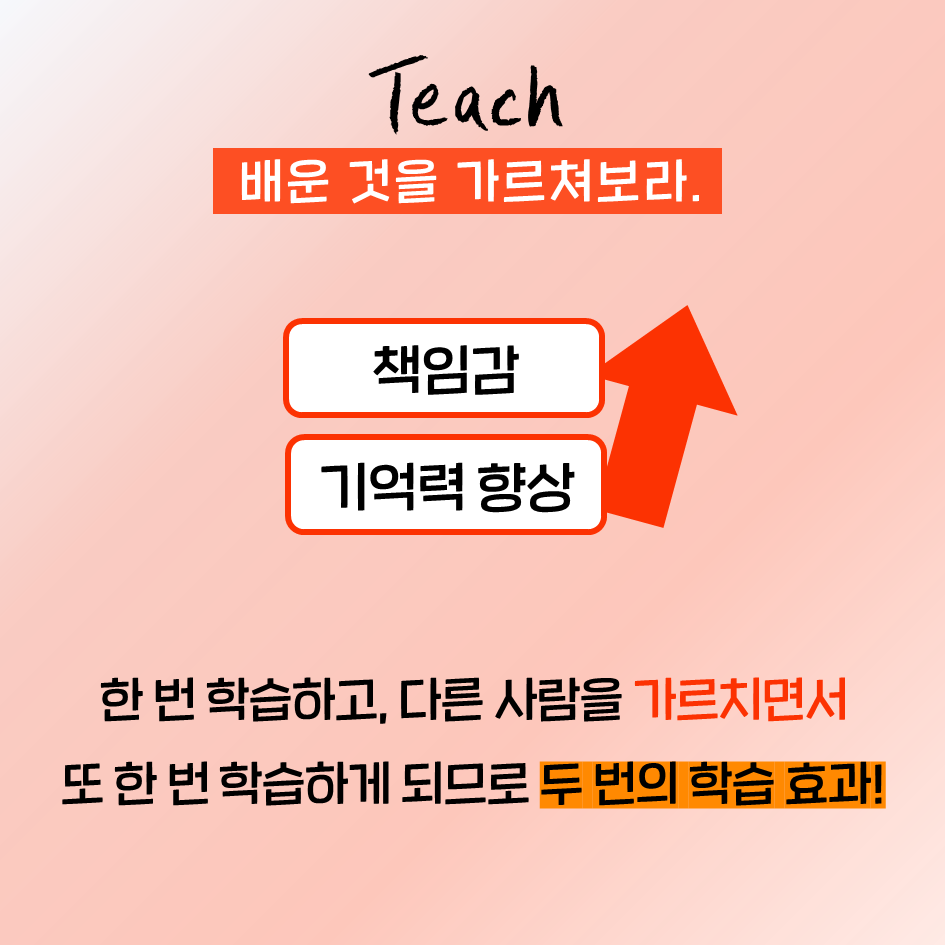 Teach

배운 것을 가르쳐보라.

책임감

기억력 향상

한 번 학습하고, 다른 사람을 가르치면서 또 한 번 학습하게 되므로 두 번의 학습 효과!